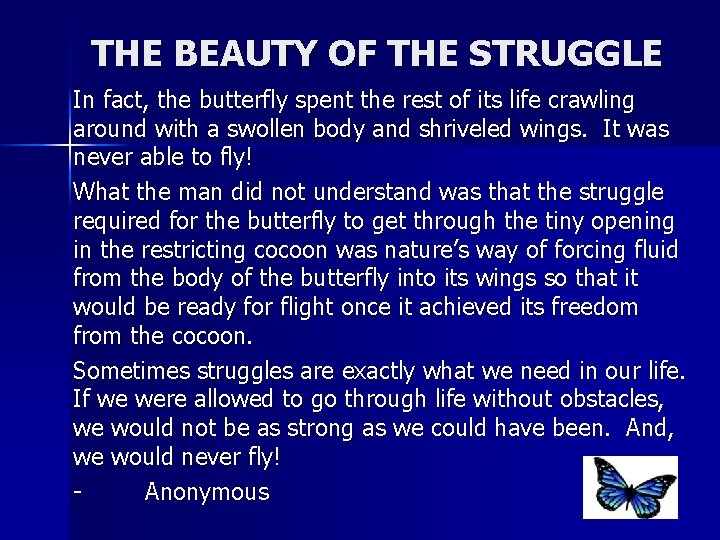 THE BEAUTY OF THE STRUGGLE

In fact, the butterfly spent the rest of its life crawling around with a swollen body and shriveled wings. It was never able to fly!

What the man did not understand was that the struggle required for the butterfly to get through the tiny opening in the restricting cocoon was nature's way of forcing fluid from the body of the butterfly into its wings so that it would be ready for flight once it achieved its freedom from the cocoon.

Sometimes struggles are exactly what we need in our life. If we were allowed to go through life without obstacles, we would not be as strong as we could have been. And, we would never fly!

- Anonymous